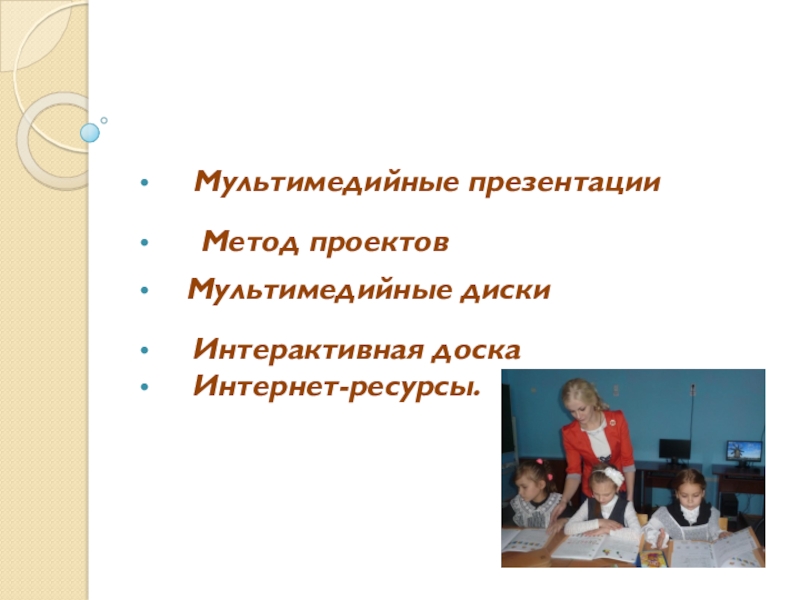 • Мультимедийные презентации
• Метод проектов
• Мультимедийные диски
• Интерактивная доска
• Интернет-ресурсы.